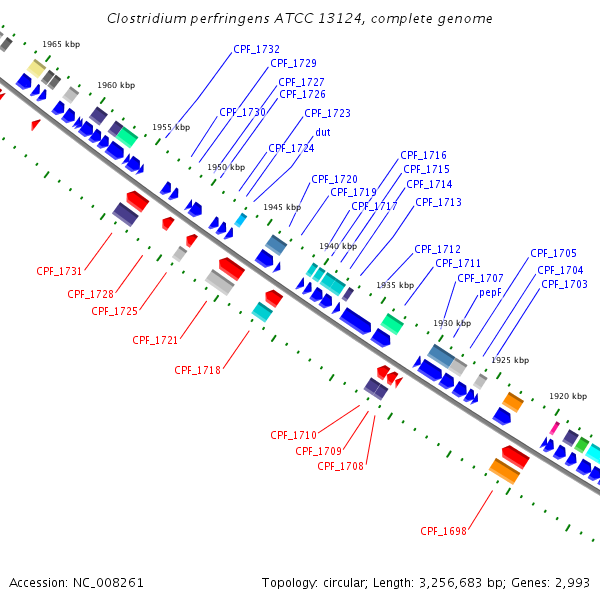 Clostridium perfringens ATCC 13124, complete genome

1965 kbp
1960 kbp
1955 kbp
1950 kbp
1945 kbp
1940 kbp
1935 kbp
1930 kbp
1925 kbp
1920 kbp

CPF_1732
CPF_1729
CPF_1727
CPF_1726
CPF_1730
CPF_1723
dut
CPF_1724
CPF_1716
CPF_1715
CPF_1714
CPF_1720
CPF_1719
CPF_1717
CPF_1713
CPF_1712
CPF_1711
CPF_1707
pepF
CPF_1705
CPF_1704
CPF_1703

CPF_1731
CPF_1728
CPF_1725
CPF_1721
CPF_1718
CPF_1710
CPF_1709
CPF_1708
CPF_1698

Accession: NC_008261
Topology: circular; Length: 3,256,683 bp; Genes: 2,993